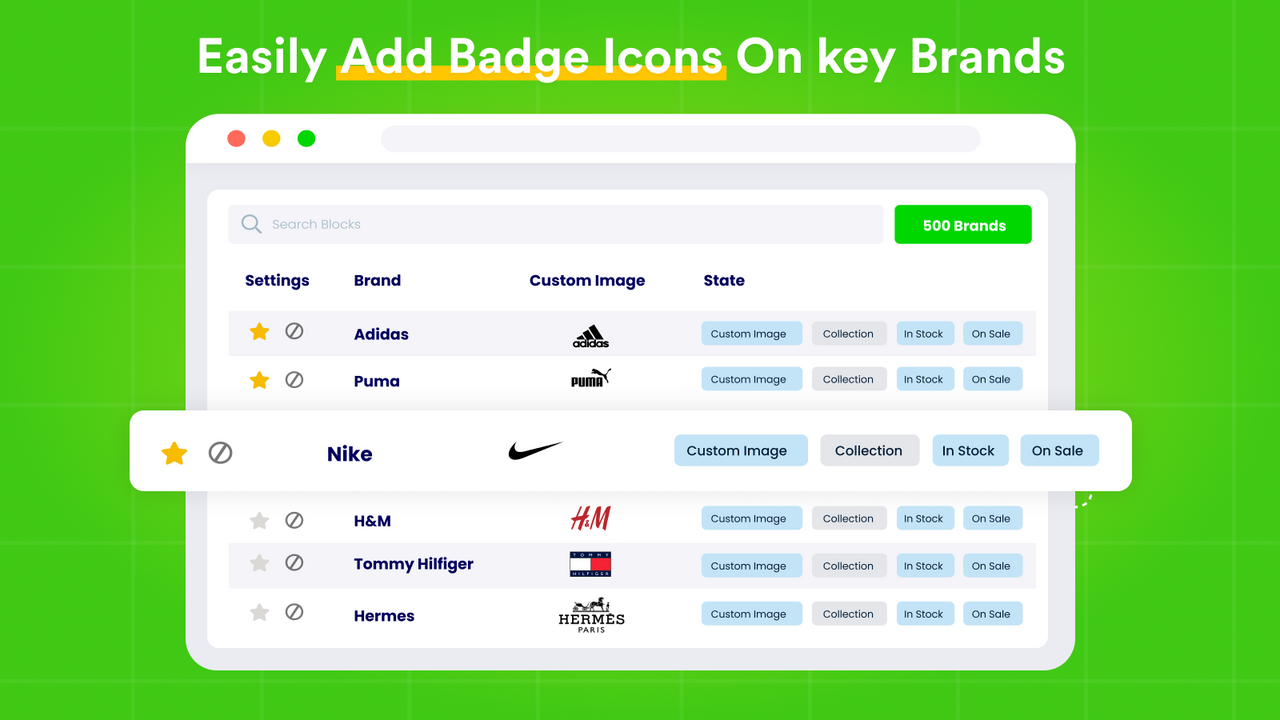 Easily Add Badge Icons On key Brands

Search Blocks

500 Brands

| Settings | Brand | Custom Image | State |
|---|---|---|---|
| | Adidas | adidas | Custom Image Collection In Stock On Sale |
| | Puma | PUMA | Custom Image Collection In Stock On Sale |
| | Nike | | Custom Image Collection In Stock On Sale |
| | H&M | H&M | Custom Image Collection In Stock On Sale |
| | Tommy Hilfiger | TOMMY HILFIGER | Custom Image Collection In Stock On Sale |
| | Hermes | HERMÈS PARIS | Custom Image Collection In Stock On Sale |